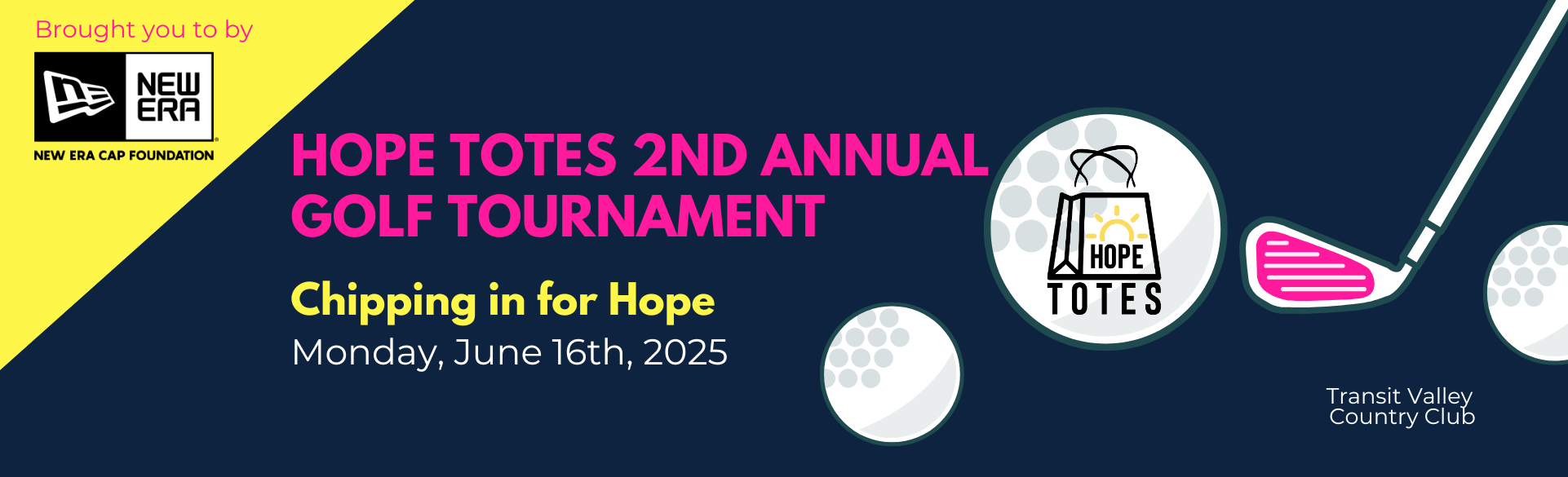 Brought you to by

NEW ERA

NEW ERA CAP FOUNDATION

HOPE TOTES 2ND ANNUAL GOLF TOURNAMENT

Chipping in for Hope

Monday, June 16th, 2025

HOPE TOTES

Transit Valley Country Club